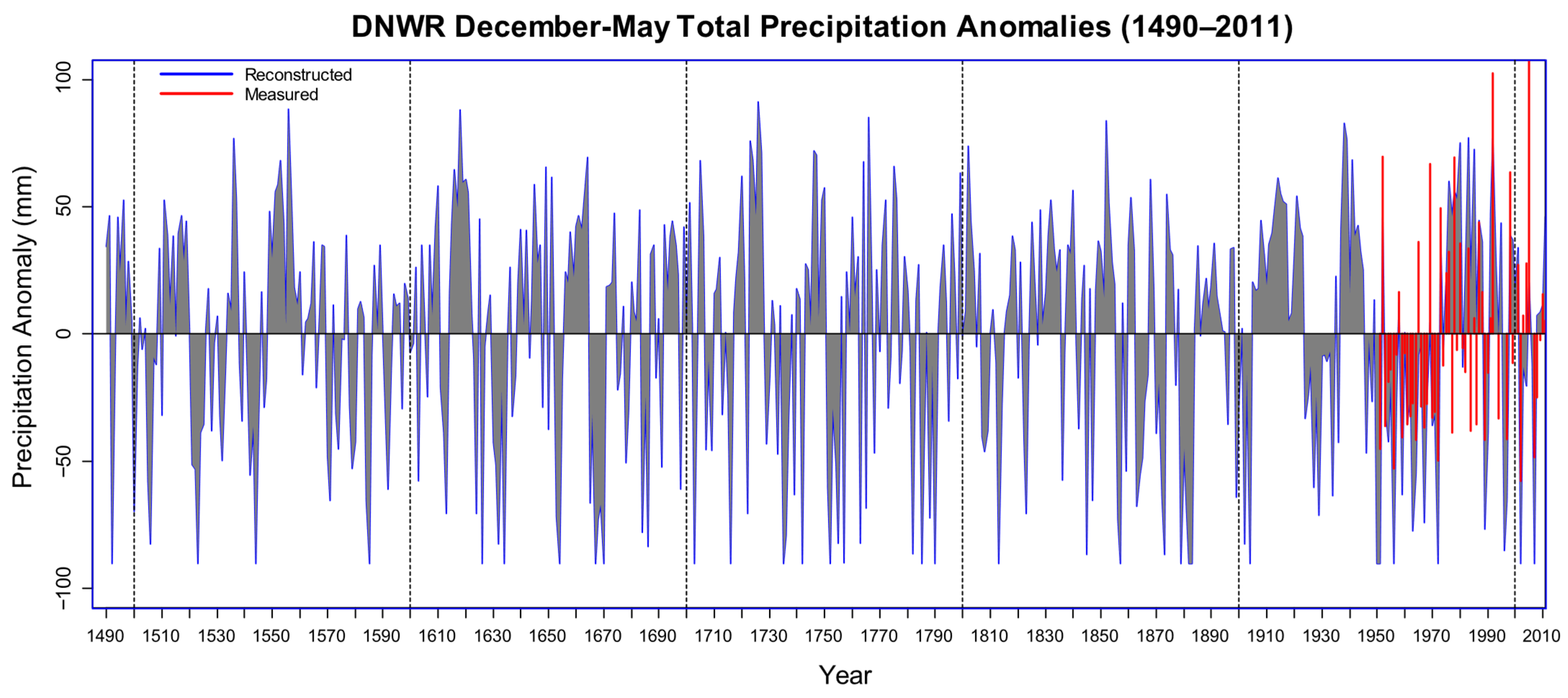 DNWR December-May Total Precipitation Anomalies (1490–2011)

Reconstructed
Measured

Precipitation Anomaly (mm)

100
50
0
−50
−100

1490 1510 1530 1550 1570 1590 1610 1630 1650 1670 1690 1710 1730 1750 1770 1790 1810 1830 1850 1870 1890 1910 1930 1950 1970 1990 2010

Year